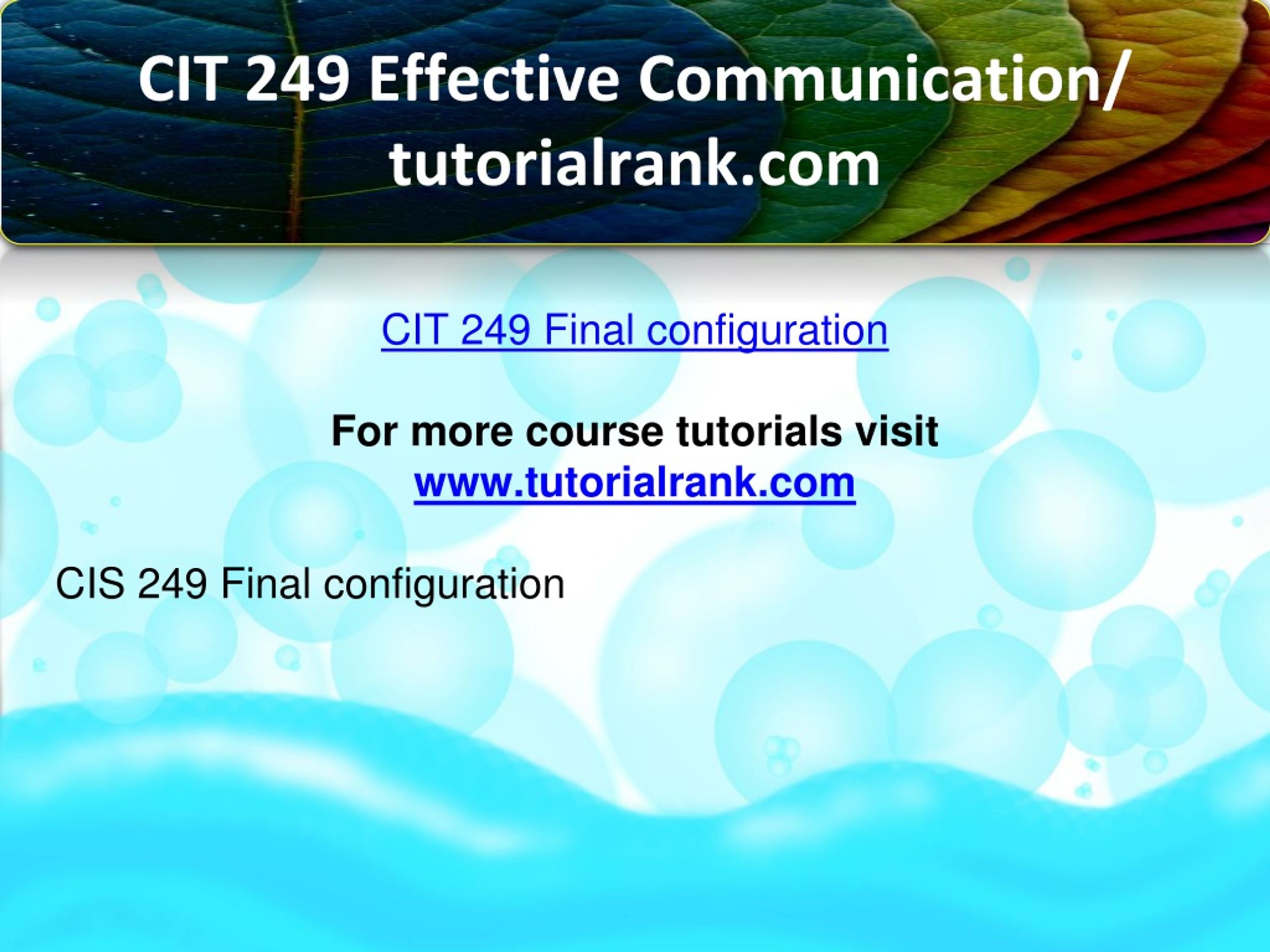 CIT 249 Effective Communication/ tutorialrank.com

CIT 249 Final configuration

For more course tutorials visit
www.tutorialrank.com

CIS 249 Final configuration